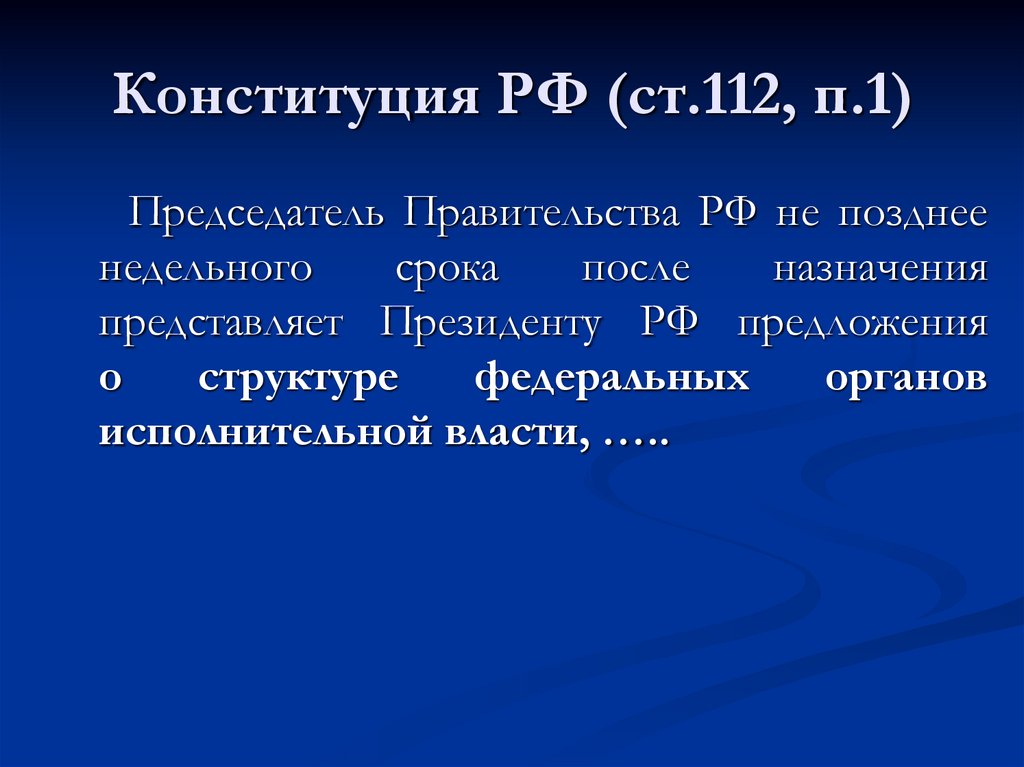 Конституция РФ (ст.112, п.1)

Председатель Правительства РФ не позднее недельного срока после назначения представляет Президенту РФ предложения о структуре федеральных органов исполнительной власти, …..